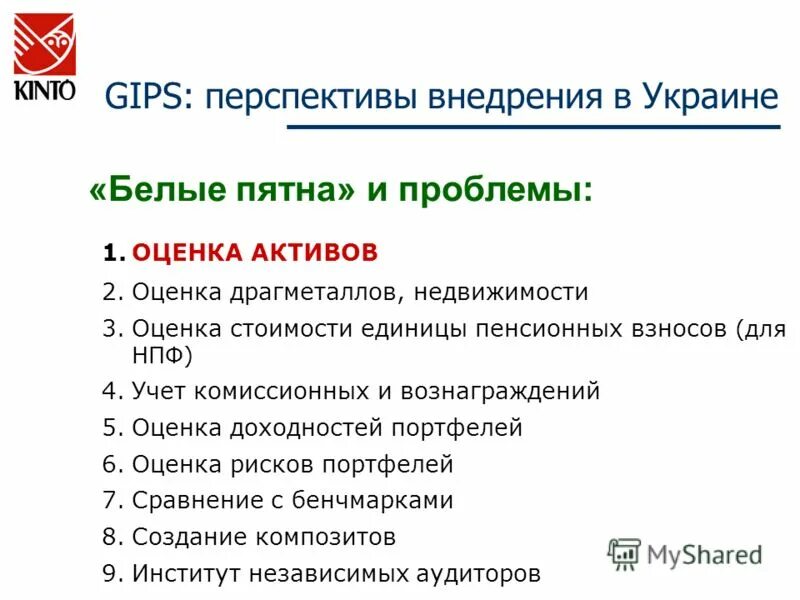 KINTO

GIPS: перспективы внедрения в Украине

«Белые пятна» и проблемы:

1. ОЦЕНКА АКТИВОВ
2. Оценка драгметаллов, недвижимости
3. Оценка стоимости единицы пенсионных взносов (для НПФ)
4. Учет комиссионных и вознаграждений
5. Оценка доходностей портфелей
6. Оценка рисков портфелей
7. Сравнение с бенчмарками
8. Создание композитов
9. Институт независимых аудиторов

MyShared